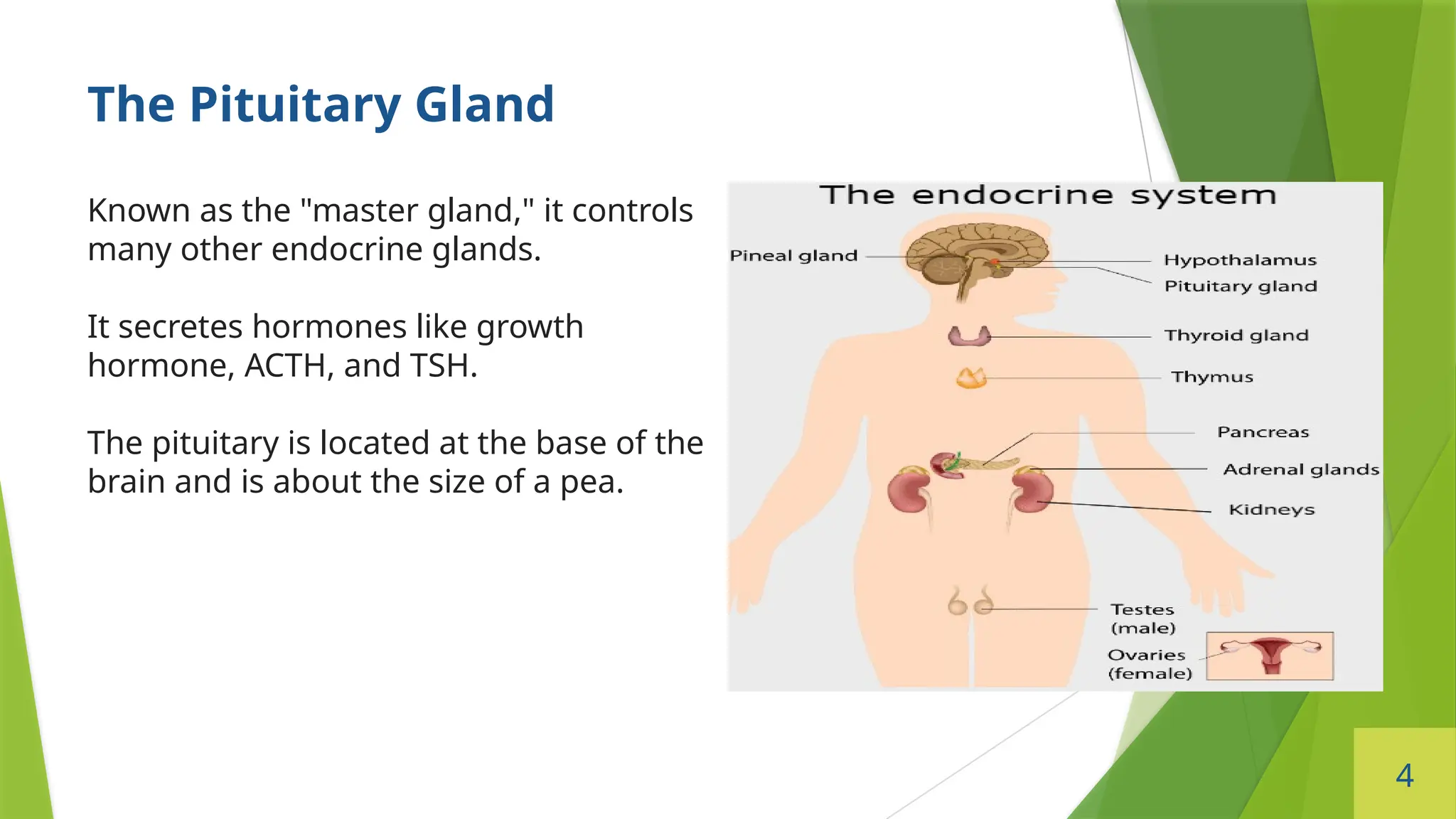 The Pituitary Gland

Known as the "master gland," it controls many other endocrine glands.

It secretes hormones like growth hormone, ACTH, and TSH.

The pituitary is located at the base of the brain and is about the size of a pea.

The endocrine system

Pineal gland

Hypothalamus

Pituitary gland

Thyroid gland

Thymus

Pancreas

Adrenal glands

Kidneys

Testes (male)

Ovaries (female)

4